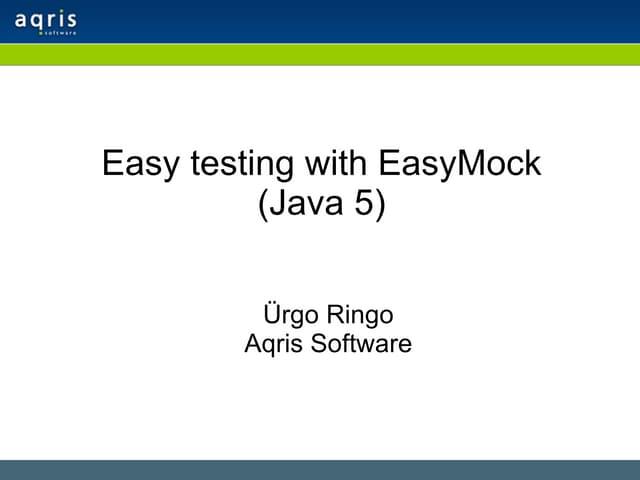 aqris
software

Easy testing with EasyMock
(Java 5)

Ürgo Ringo
Aqris Software